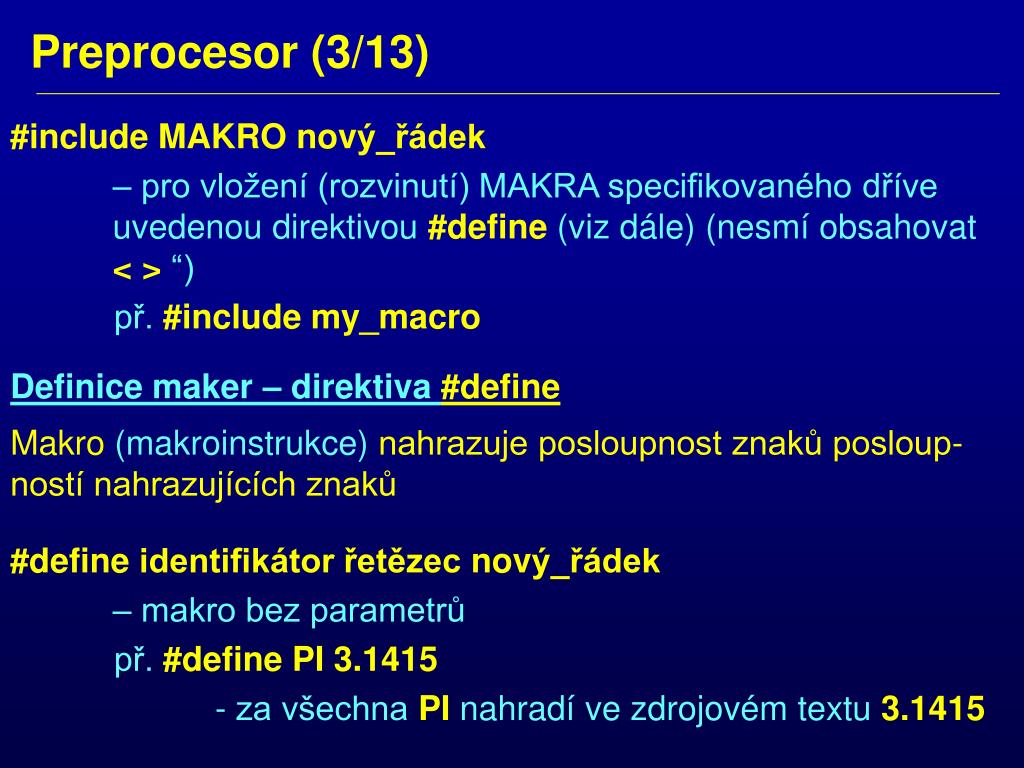 Preprocesor (3/13)

#include MAKRO nový_řádek

– pro vložení (rozvinutí) MAKRA specifikovaného dříve uvedenou direktivou #define (viz dále) (nesmí obsahovat < > “)

př. #include my_macro

Definice maker – direktiva #define

Makro (makroinstrukce) nahrazuje posloupnost znaků posloupností nahrazujících znaků

#define identifikátor řetězec nový_řádek

– makro bez parametrů

př. #define PI 3.1415

- za všechna PI nahradí ve zdrojovém textu 3.1415